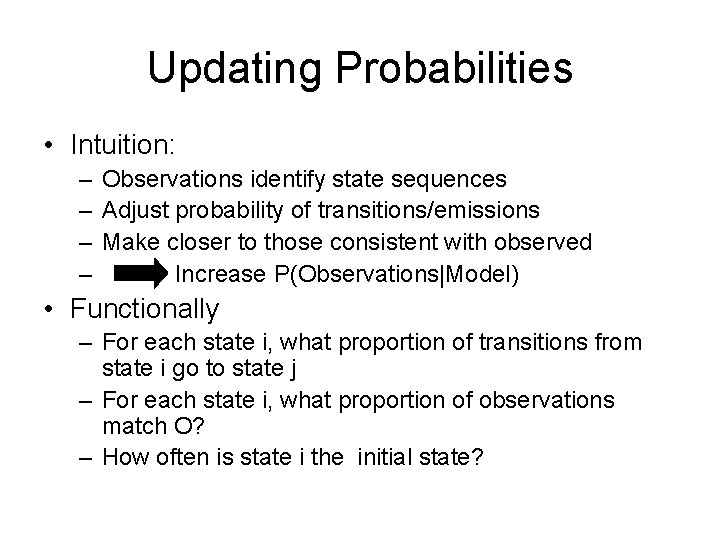 Updating Probabilities

• Intuition:
  – Observations identify state sequences
  – Adjust probability of transitions/emissions
  – Make closer to those consistent with observed
  – Increase P(Observations|Model)
• Functionally
  – For each state i, what proportion of transitions from state i go to state j
  – For each state i, what proportion of observations match O?
  – How often is state i the initial state?